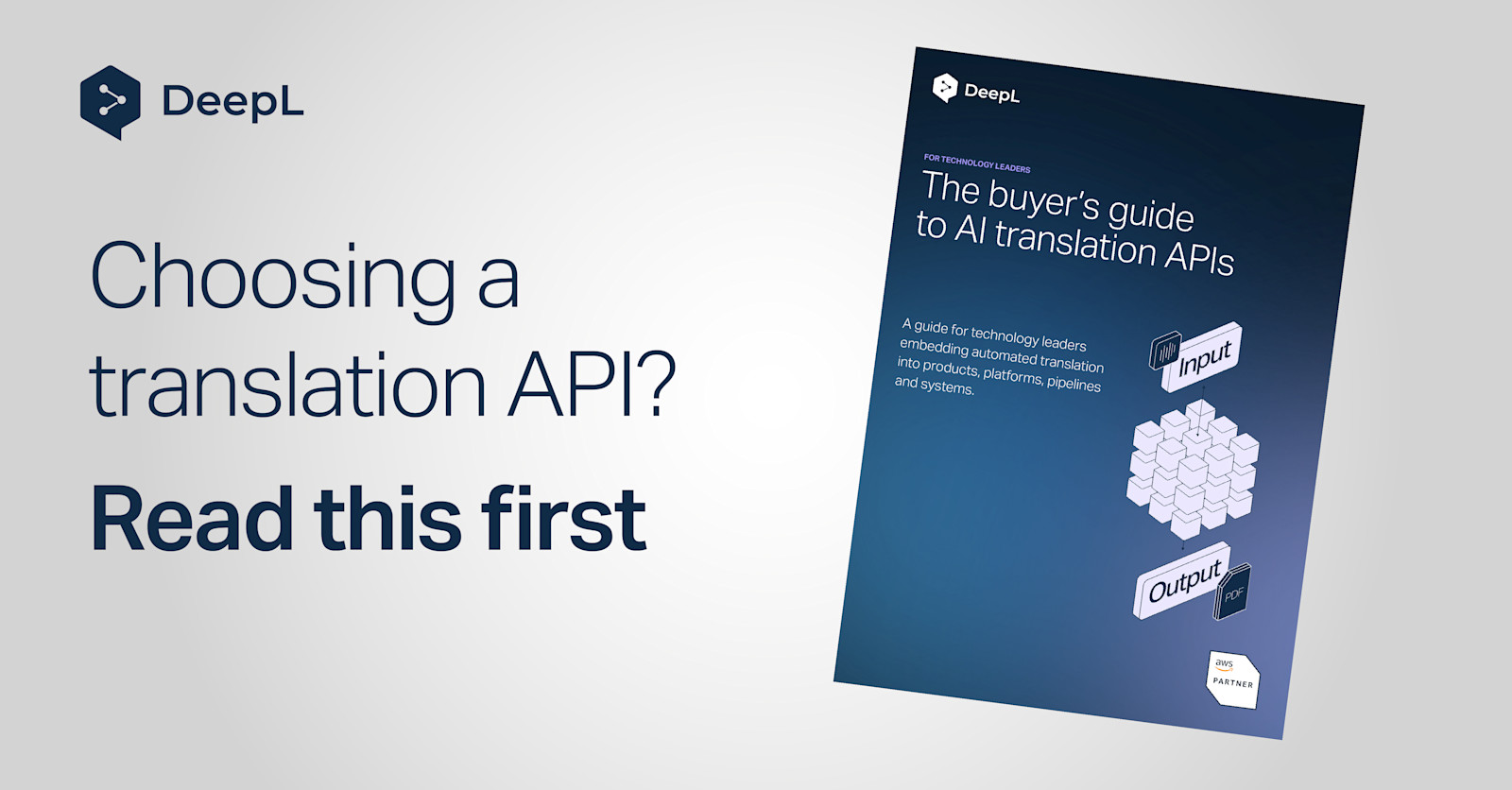 DeepL

Choosing a translation API?

Read this first

DeepL

FOR TECHNOLOGY LEADERS

The buyer's guide to AI translation APIs

A guide for technology leaders embedding automated translation into products, platforms, pipelines and systems.

Input

Output

PDF

aws

PARTNER